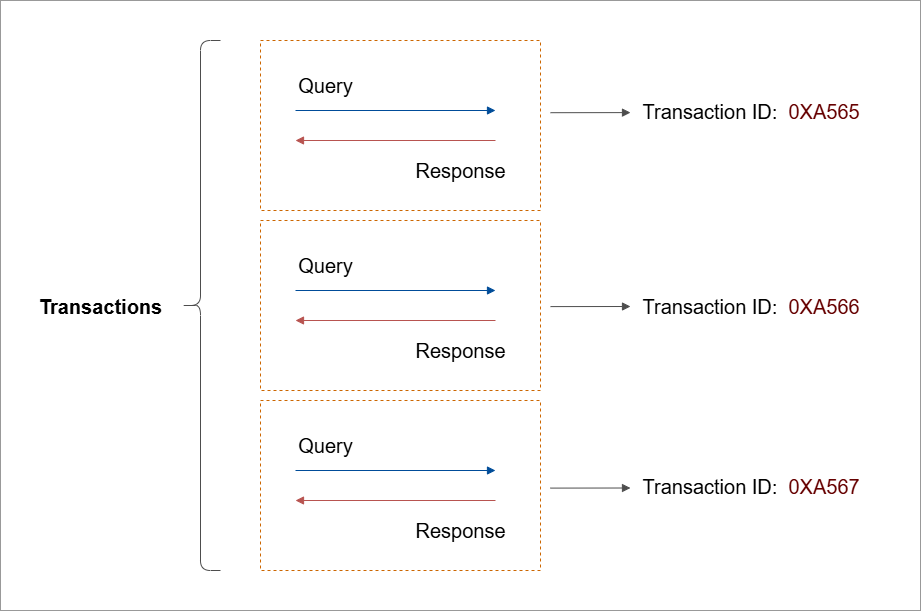 Transactions

Query

Response

Transaction ID: 0XA565

Query

Response

Transaction ID: 0XA566

Query

Response

Transaction ID: 0XA567